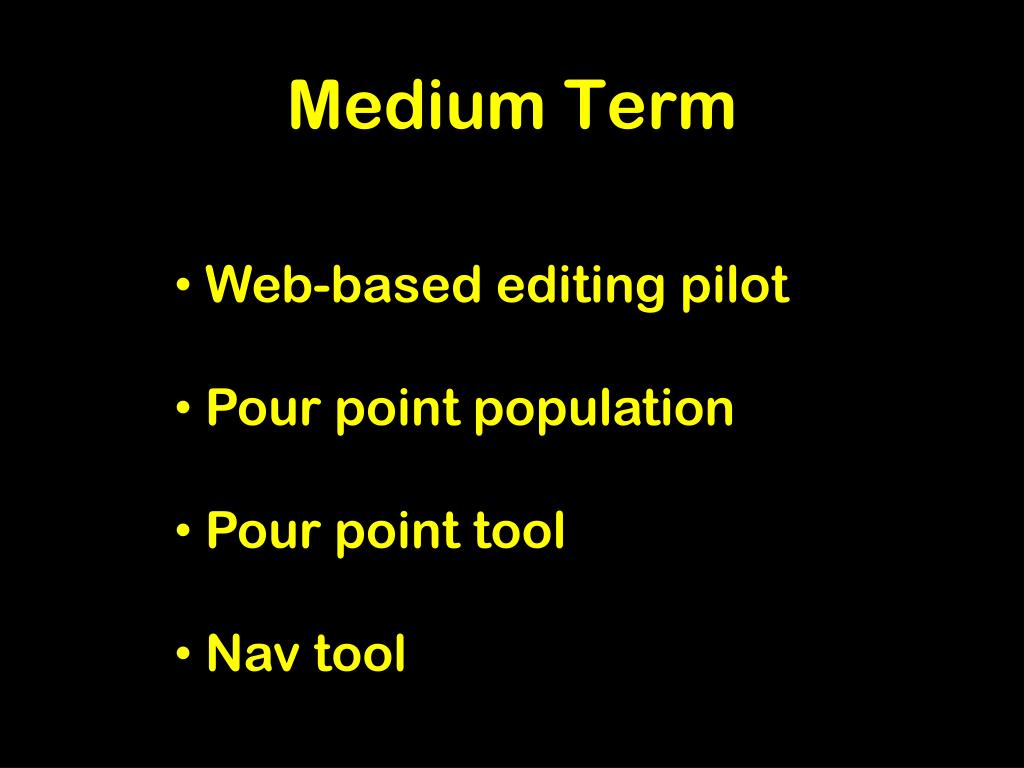 Medium Term

• Web-based editing pilot

• Pour point population

• Pour point tool

• Nav tool